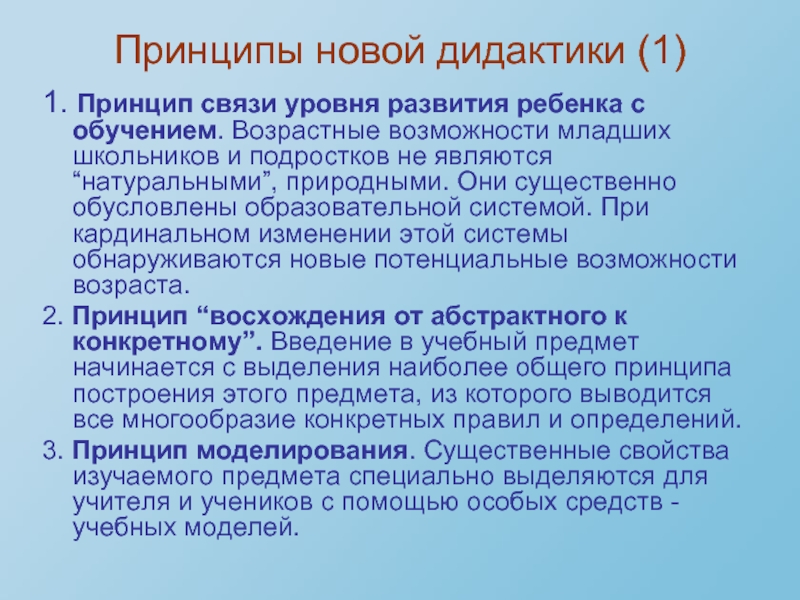 Принципы новой дидактики (1)

1. Принцип связи уровня развития ребенка с обучением. Возрастные возможности младших школьников и подростков не являются “натуральными”, природными. Они существенно обусловлены образовательной системой. При кардинальном изменении этой системы обнаруживаются новые потенциальные возможности возраста.

2. Принцип “восхождения от абстрактного к конкретному”. Введение в учебный предмет начинается с выделения наиболее общего принципа построения этого предмета, из которого выводится все многообразие конкретных правил и определений.

3. Принцип моделирования. Существенные свойства изучаемого предмета специально выделяются для учителя и учеников с помощью особых средств - учебных моделей.